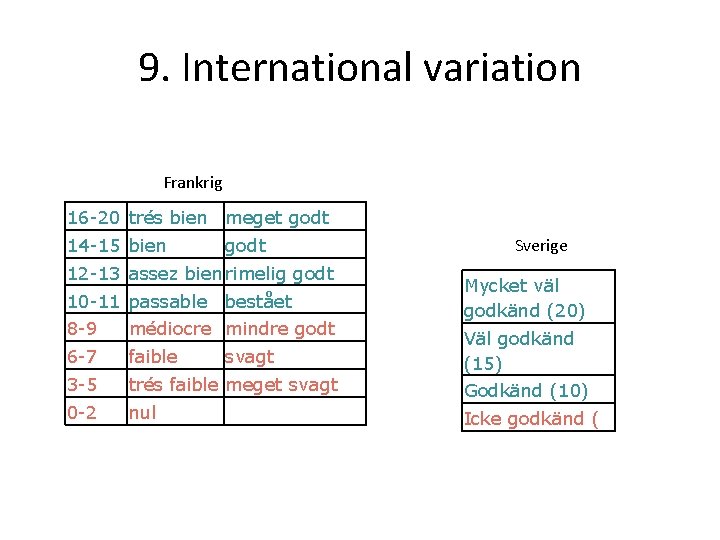 9. International variation

Frankrig

| 16-20 | trés bien | meget godt |
|---|---|---|
| 14-15 | bien | godt |
| 12-13 | assez bien | rimelig godt |
| 10-11 | passable | bestået |
| 8-9 | médiocre | mindre godt |
| 6-7 | faible | svagt |
| 3-5 | trés faible | meget svagt |
| 0-2 | nul | |

Sverige

| Mycket väl godkänd (20) |
|---|
| Väl godkänd (15) |
| Godkänd (10) |
| Icke godkänd ( |